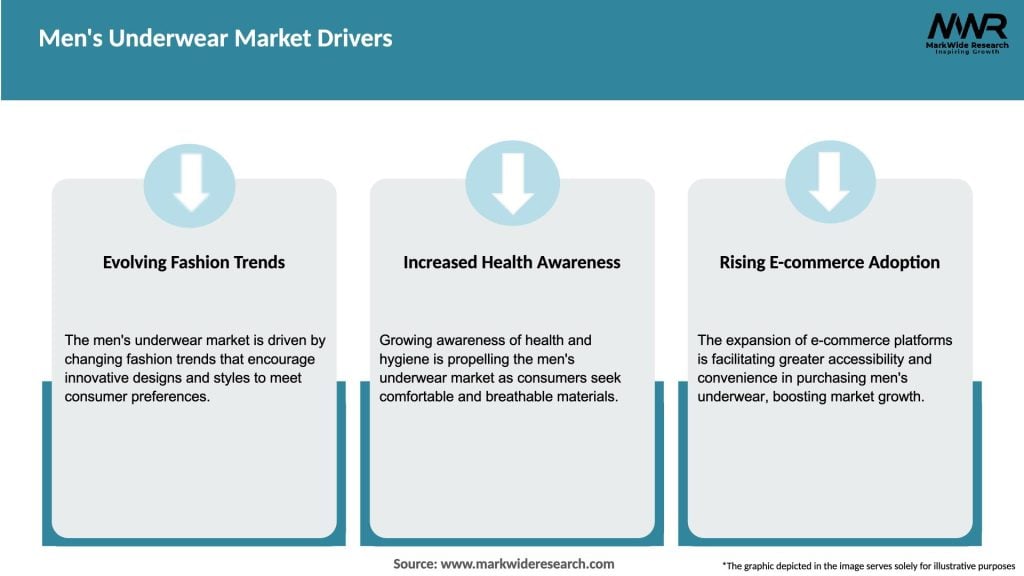 Men's Underwear Market Drivers

MWR
MarkWide Research
Inspiring Growth

Evolving Fashion Trends

The men's underwear market is driven by changing fashion trends that encourage innovative designs and styles to meet consumer preferences.

Increased Health Awareness

Growing awareness of health and hygiene is propelling the men's underwear market as consumers seek comfortable and breathable materials.

Rising E-commerce Adoption

The expansion of e-commerce platforms is facilitating greater accessibility and convenience in purchasing men's underwear, boosting market growth.

Source: www.markwideresearch.com

*The graphic depicted in the image serves solely for illustrative purposes